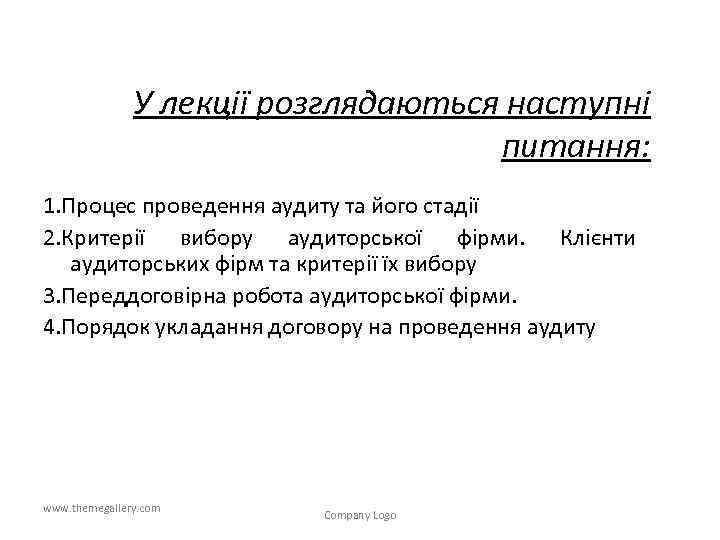 У лекції розглядаються наступні питання:

1.Процес проведення аудиту та його стадії

2.Критерії вибору аудиторської фірми. Клієнти аудиторських фірм та критерії їх вибору

3.Переддоговірна робота аудиторської фірми.

4.Порядок укладання договору на проведення аудиту

www.themegallery.com

Company Logo